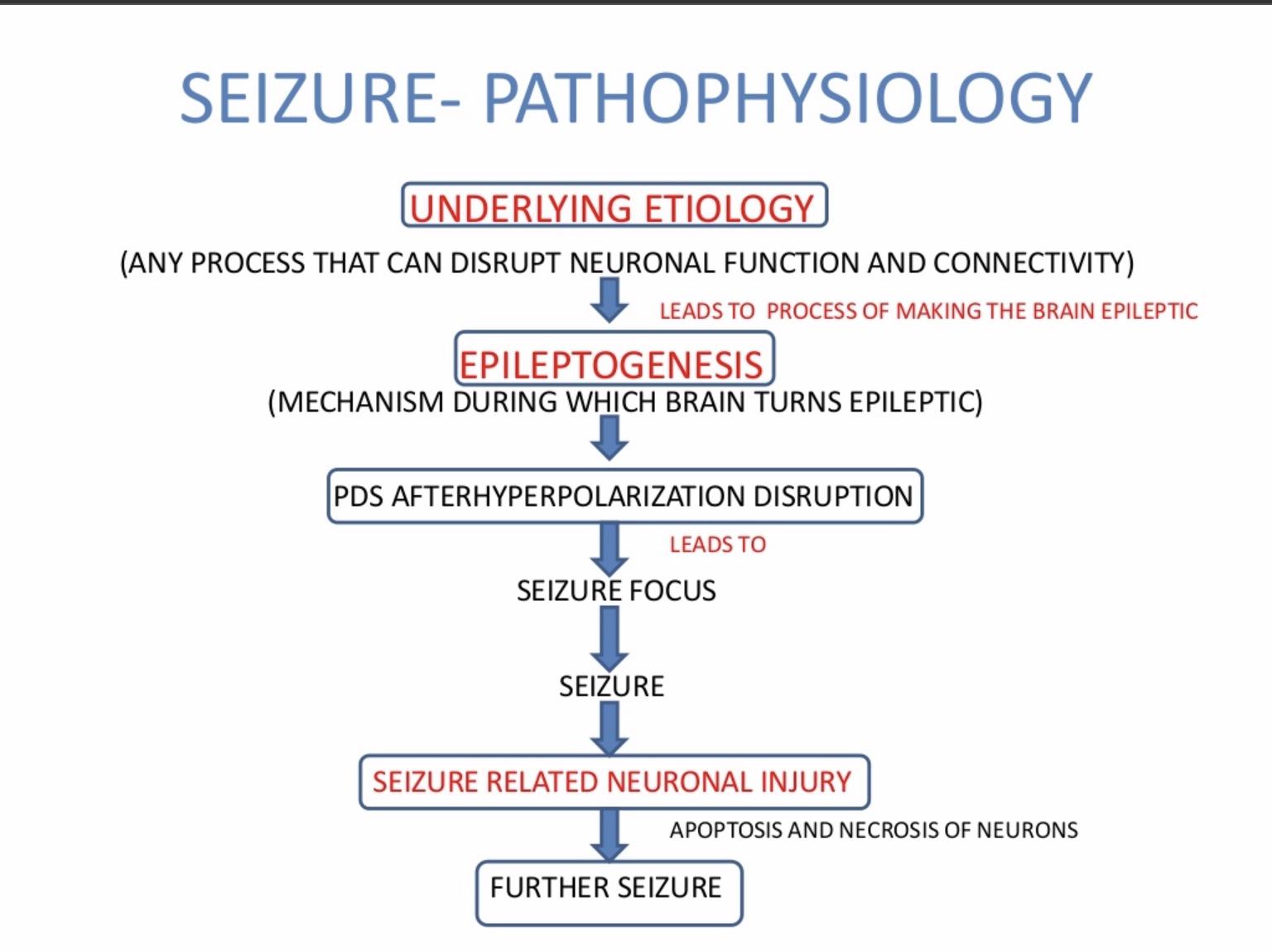 SEIZURE- PATHOPHYSIOLOGY

UNDERLYING ETIOLOGY

(ANY PROCESS THAT CAN DISRUPT NEURONAL FUNCTION AND CONNECTIVITY)

LEADS TO PROCESS OF MAKING THE BRAIN EPILEPTIC

EPILEPTOGENESIS

(MECHANISM DURING WHICH BRAIN TURNS EPILEPTIC)

PDS AFTERHYPERPOLARIZATION DISRUPTION

LEADS TO

SEIZURE FOCUS

SEIZURE

SEIZURE RELATED NEURONAL INJURY

APOPTOSIS AND NECROSIS OF NEURONS

FURTHER SEIZURE